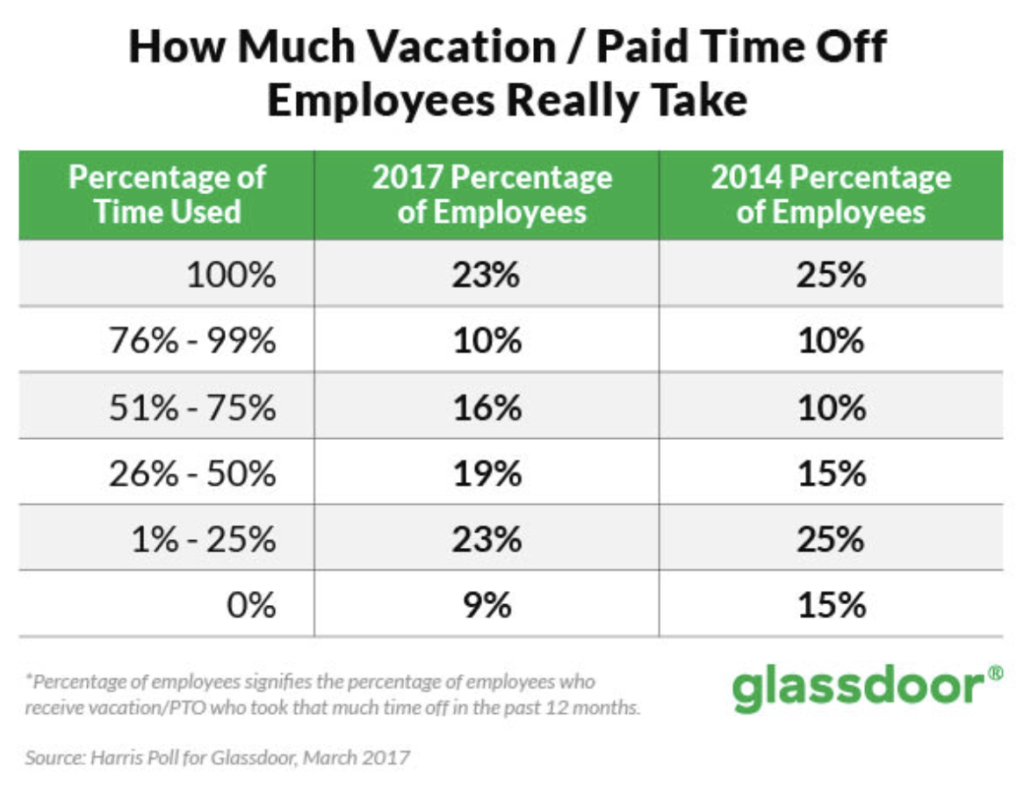 How Much Vacation / Paid Time Off Employees Really Take

| Percentage of Time Used | 2017 Percentage of Employees | 2014 Percentage of Employees |
|---|---|---|
| 100% | 23% | 25% |
| 76% - 99% | 10% | 10% |
| 51% - 75% | 16% | 10% |
| 26% - 50% | 19% | 15% |
| 1% - 25% | 23% | 25% |
| 0% | 9% | 15% |

*Percentage of employees signifies the percentage of employees who receive vacation/PTO who took that much time off in the past 12 months.

glassdoor®

Source: Harris Poll for Glassdoor, March 2017